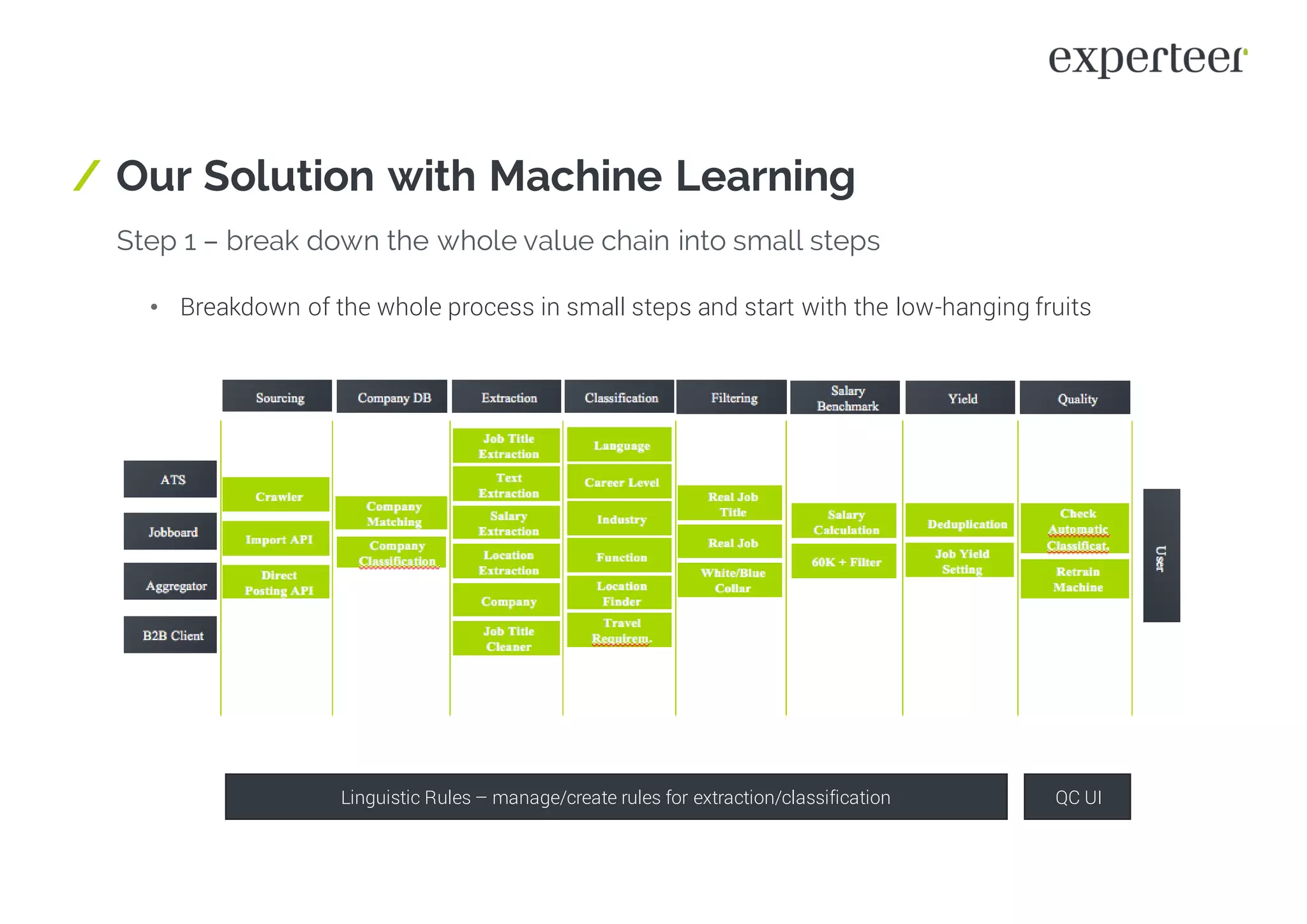 experteer

/ Our Solution with Machine Learning

Step 1 – break down the whole value chain into small steps

• Breakdown of the whole process in small steps and start with the low-hanging fruits

Sourcing
Company DB
Extraction
Classification
Filtering
Salary Benchmark
Yield
Quality

ATS
Jobboard
Aggregator
B2B Client

Crawler
Import API
Direct Posting API

Company Matching
Company Classification

Job Title Extraction
Text Extraction
Salary Extraction
Location Extraction
Company
Job Title Cleaner

Language
Career Level
Industry
Function
Location Finder
Travel Requirem.

Real Job Title
Real Job
White/Blue Collar

Salary Calculation
60K + Filter

Deduplication
Job Yield Setting

Check Automatic Classificat.
Retrain Machine

User

Linguistic Rules – manage/create rules for extraction/classification

QC UI